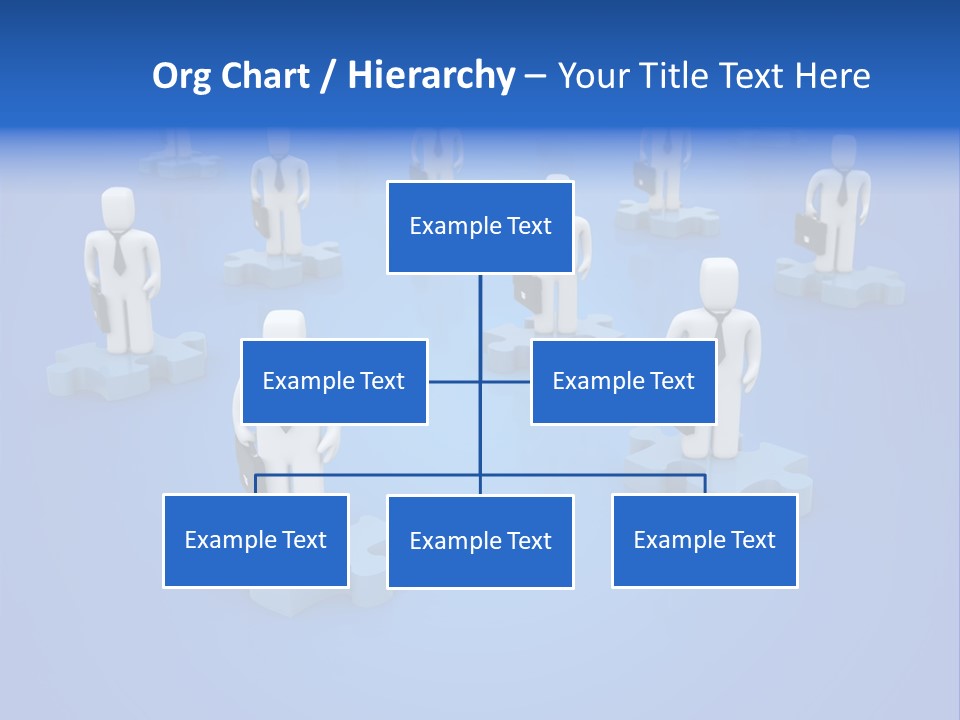 Org Chart / Hierarchy – Your Title Text Here

Example Text

Example Text

Example Text

Example Text

Example Text

Example Text